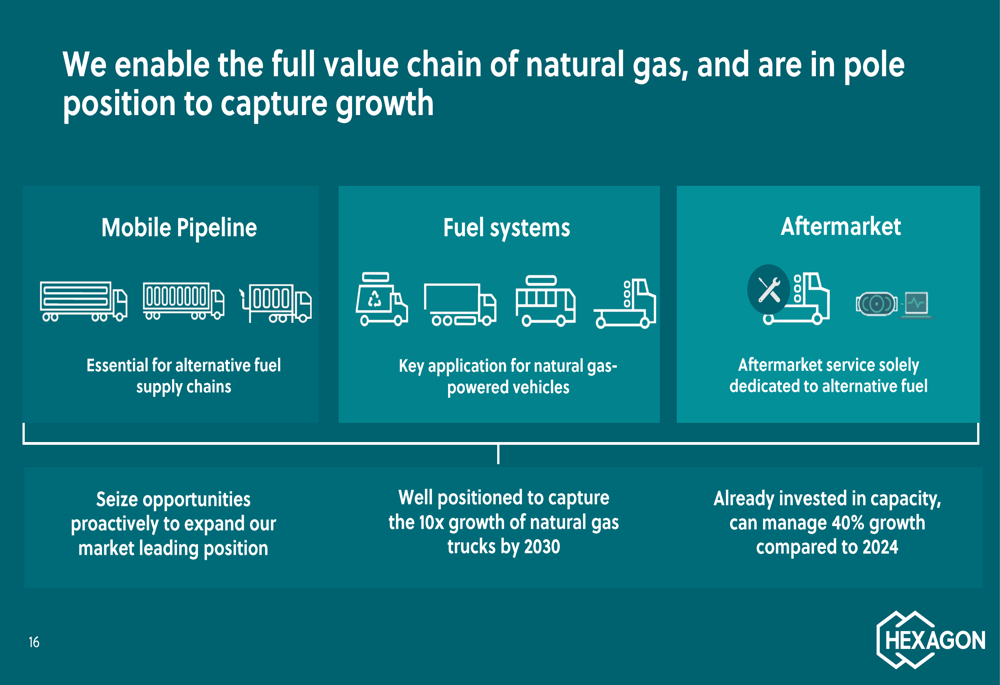 We enable the full value chain of natural gas, and are in pole position to capture growth

Mobile Pipeline

Essential for alternative fuel supply chains

Fuel systems

Key application for natural gas-powered vehicles

Aftermarket

Aftermarket service solely dedicated to alternative fuel

Seize opportunities proactively to expand our market leading position

Well positioned to capture the 10x growth of natural gas trucks by 2030

Already invested in capacity, can manage 40% growth compared to 2024

16

HEXAGON